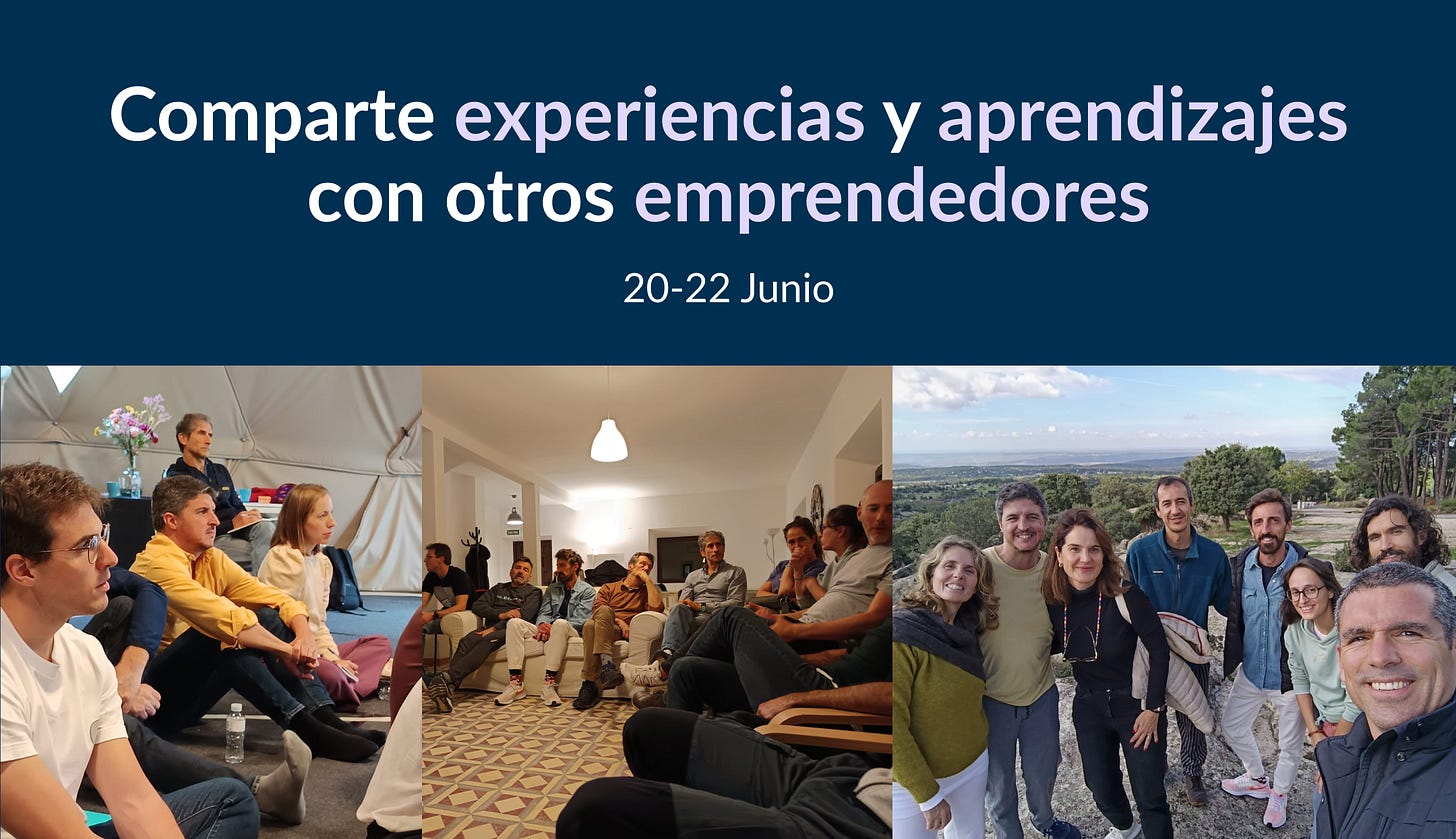 Comparte experiencias y aprendizajes con otros emprendedores

20-22 Junio